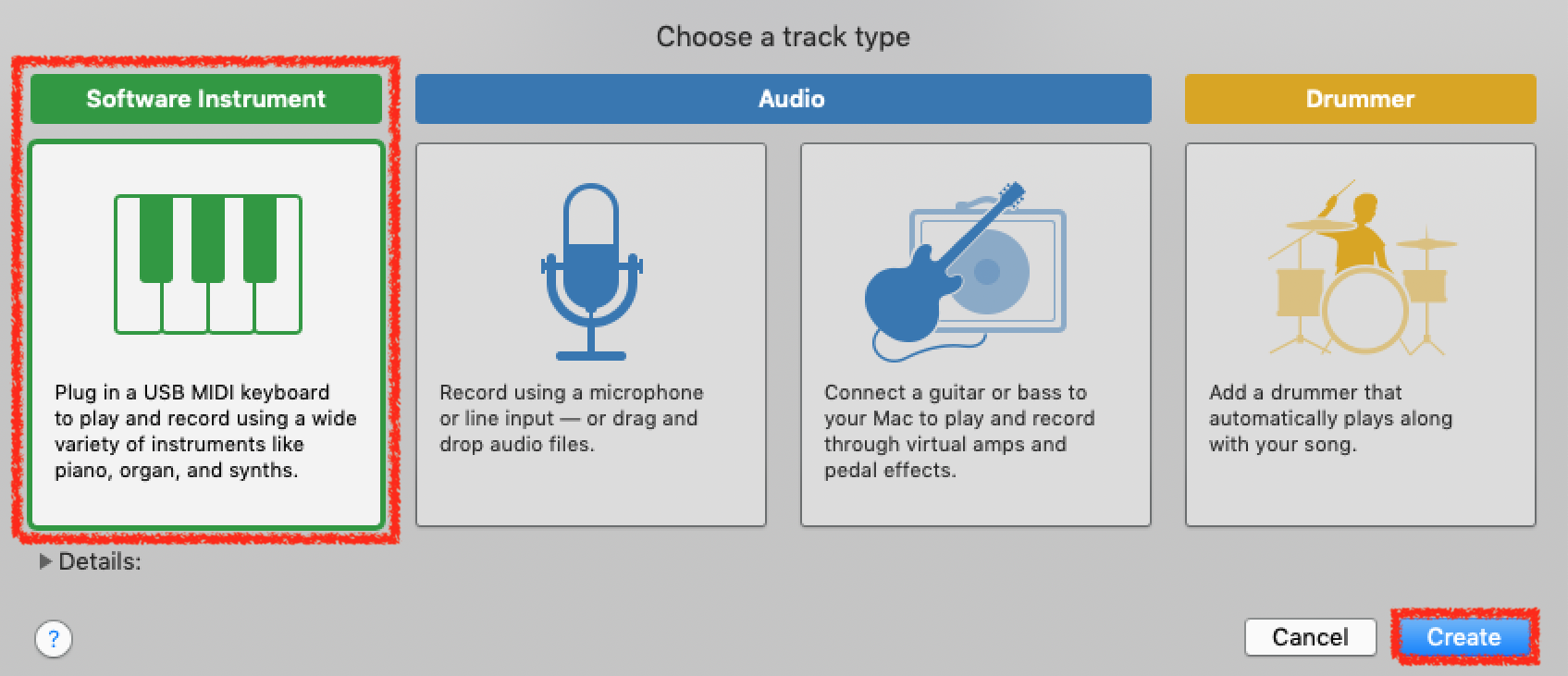 Choose a track type

Software Instrument

Plug in a USB MIDI keyboard to play and record using a wide variety of instruments like piano, organ, and synths.

Audio

Record using a microphone or line input — or drag and drop audio files.

Connect a guitar or bass to your Mac to play and record through virtual amps and pedal effects.

Drummer

Add a drummer that automatically plays along with your song.

Details:

?

Cancel

Create